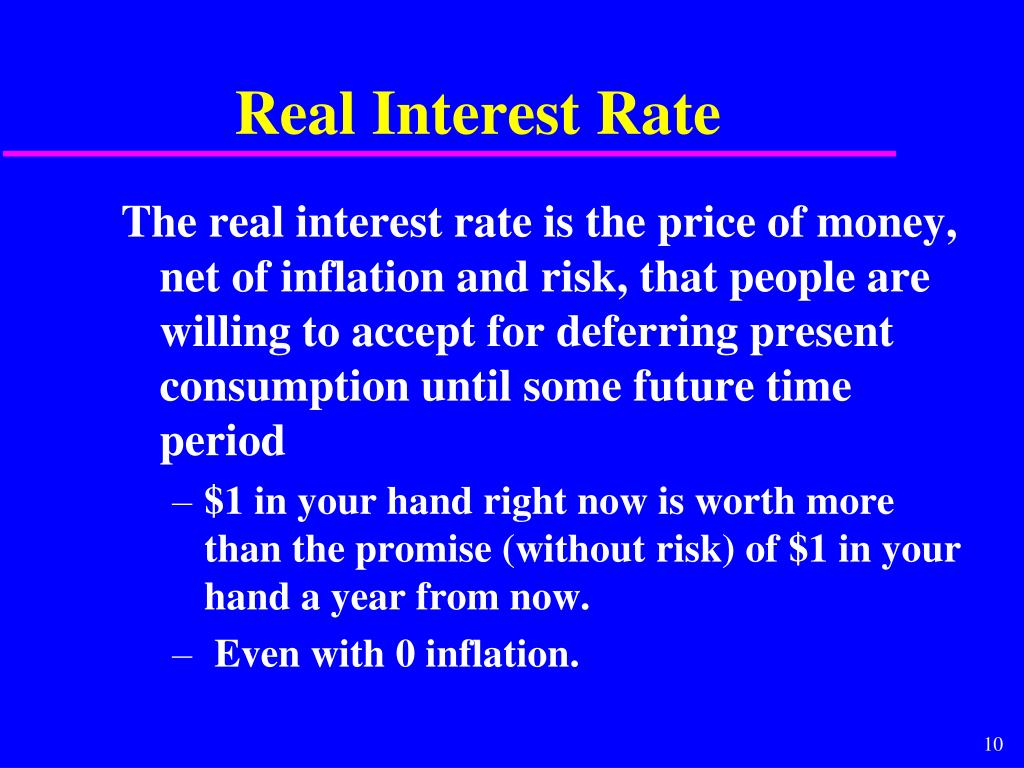 Real Interest Rate

The real interest rate is the price of money, net of inflation and risk, that people are willing to accept for deferring present consumption until some future time period

– \$1 in your hand right now is worth more than the promise (without risk) of \$1 in your hand a year from now.

– Even with 0 inflation.

10